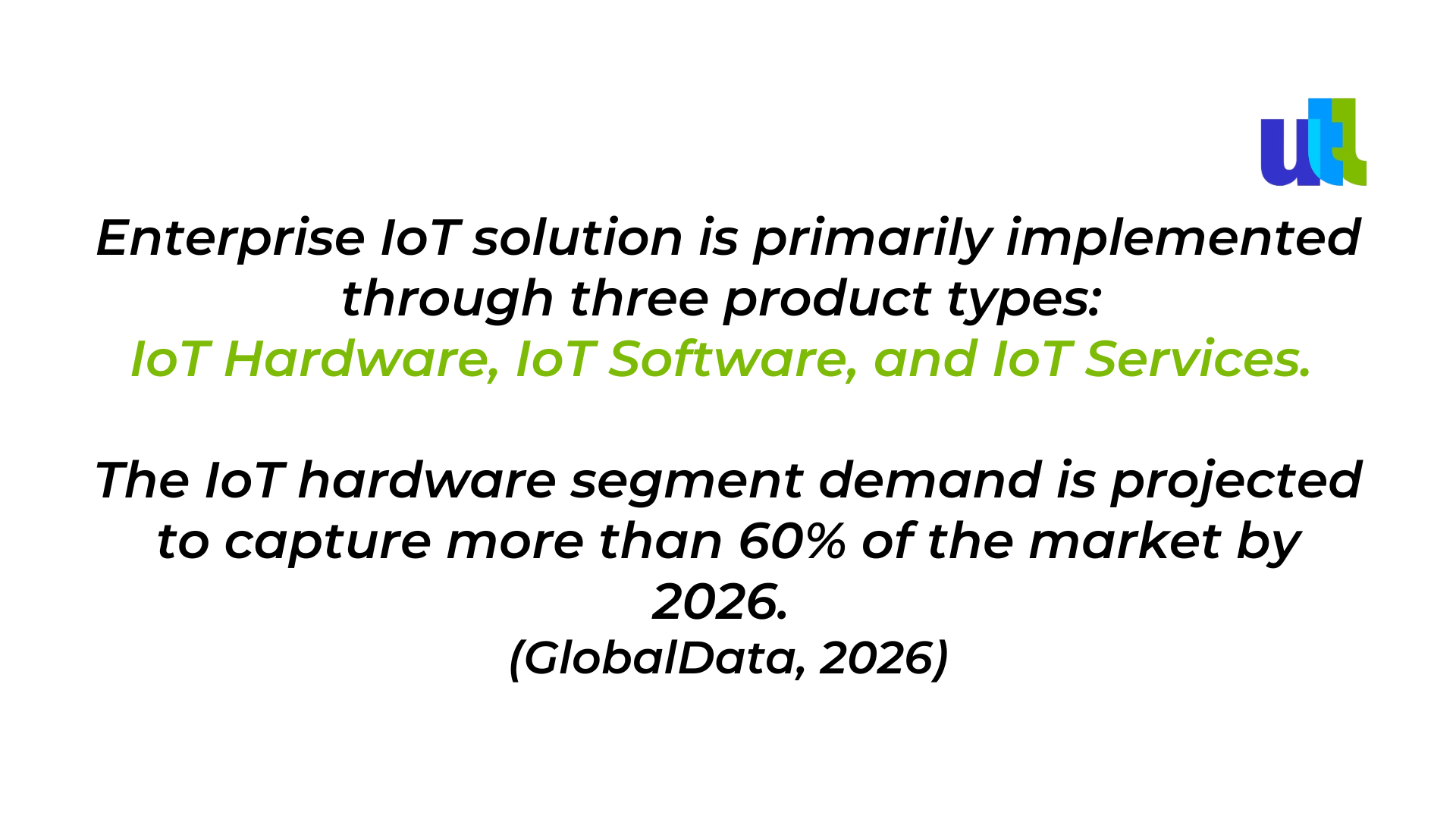 utl

Enterprise IoT solution is primarily implemented through three product types:
IoT Hardware, IoT Software, and IoT Services.

The IoT hardware segment demand is projected to capture more than 60% of the market by 2026.
(GlobalData, 2026)